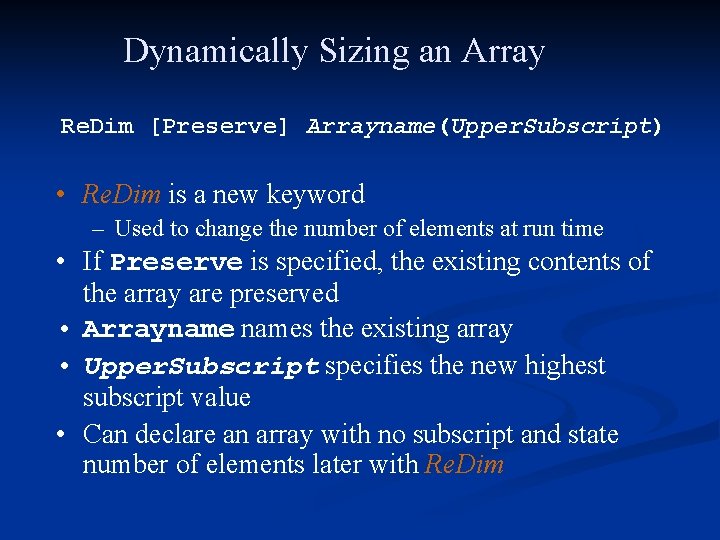 Dynamically Sizing an Array

ReDim [Preserve] Arrayname(UpperSubscript)

• ReDim is a new keyword
– Used to change the number of elements at run time
• If Preserve is specified, the existing contents of the array are preserved
• Arrayname names the existing array
• UpperSubscript specifies the new highest subscript value
• Can declare an array with no subscript and state number of elements later with ReDim